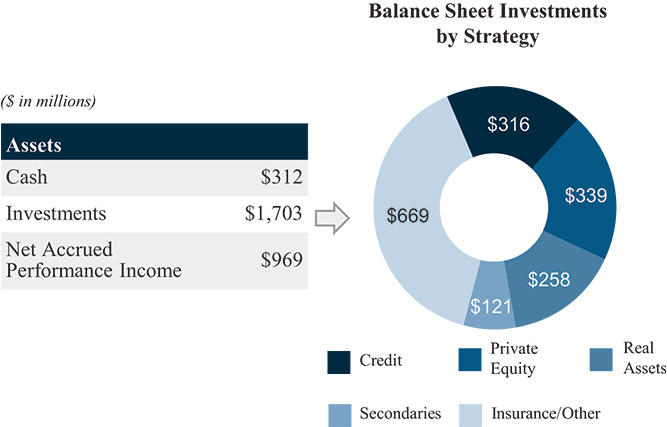 ($ in millions)

| Assets | |
|---|---|
| Cash | $312 |
| Investments | $1,703 |
| Net Accrued Performance Income | $969 |

Balance Sheet Investments by Strategy

$316

$339

$258

$121

$669

Credit

Private Equity

Real Assets

Secondaries

Insurance/Other